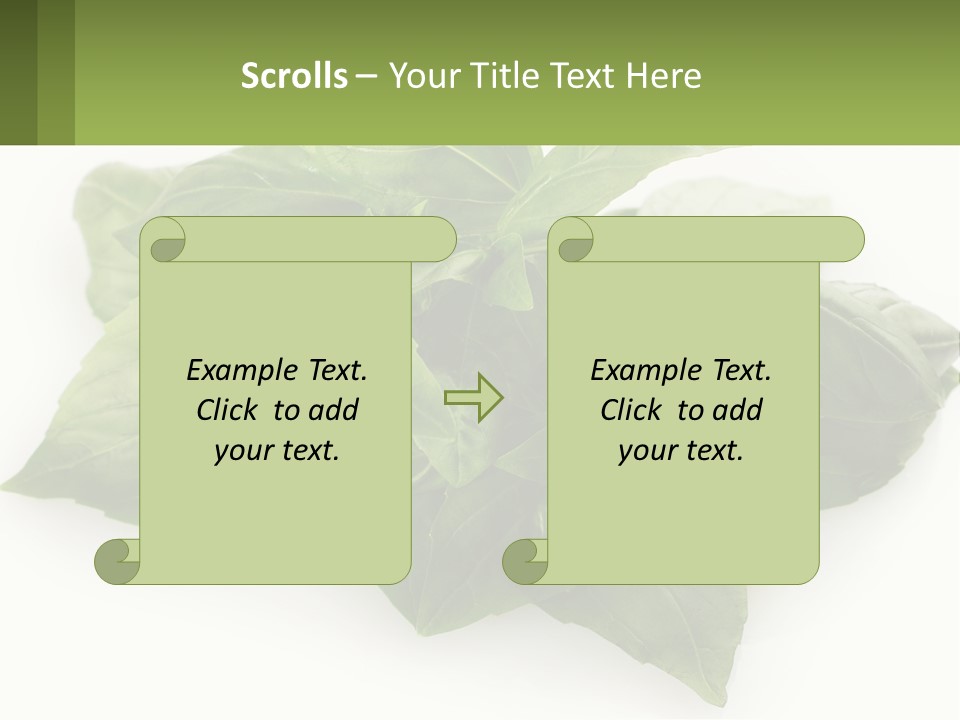 Scrolls – Your Title Text Here

Example Text. Click to add your text.

Example Text. Click to add your text.